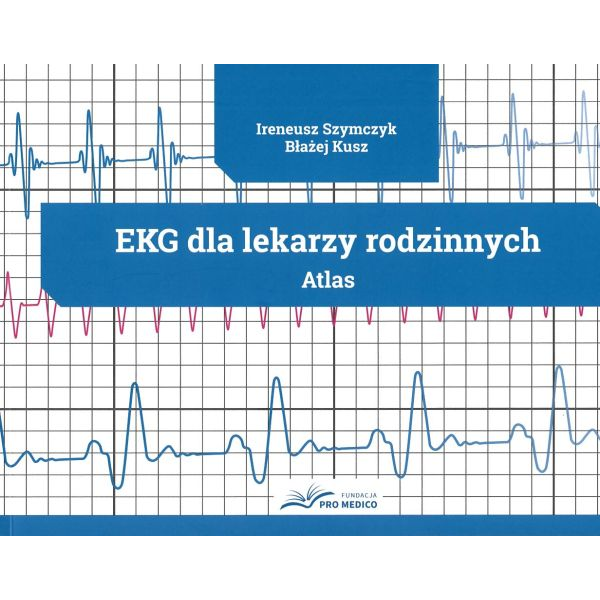 Ireneusz Szymczyk
Błażej Kusz

EKG dla lekarzy rodzinnych
Atlas

FUNDACJA
PRO MEDICO